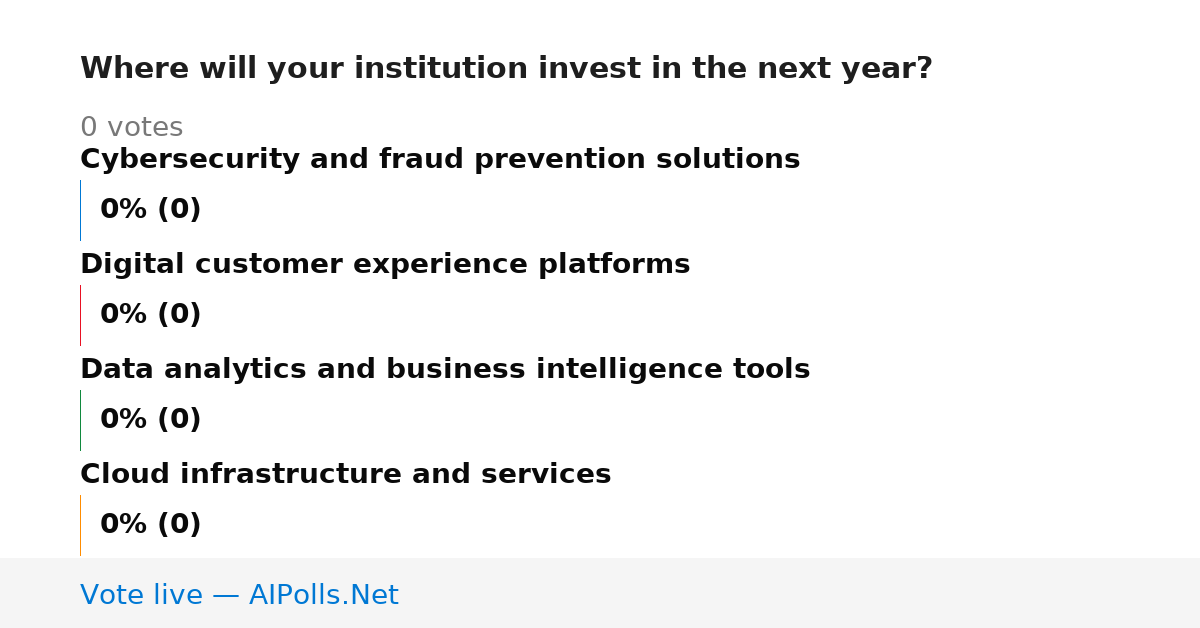 Where will your institution invest in the next year?

0 votes

Cybersecurity and fraud prevention solutions

0% (0)

Digital customer experience platforms

0% (0)

Data analytics and business intelligence tools

0% (0)

Cloud infrastructure and services

0% (0)

Vote live — AIPolls.Net